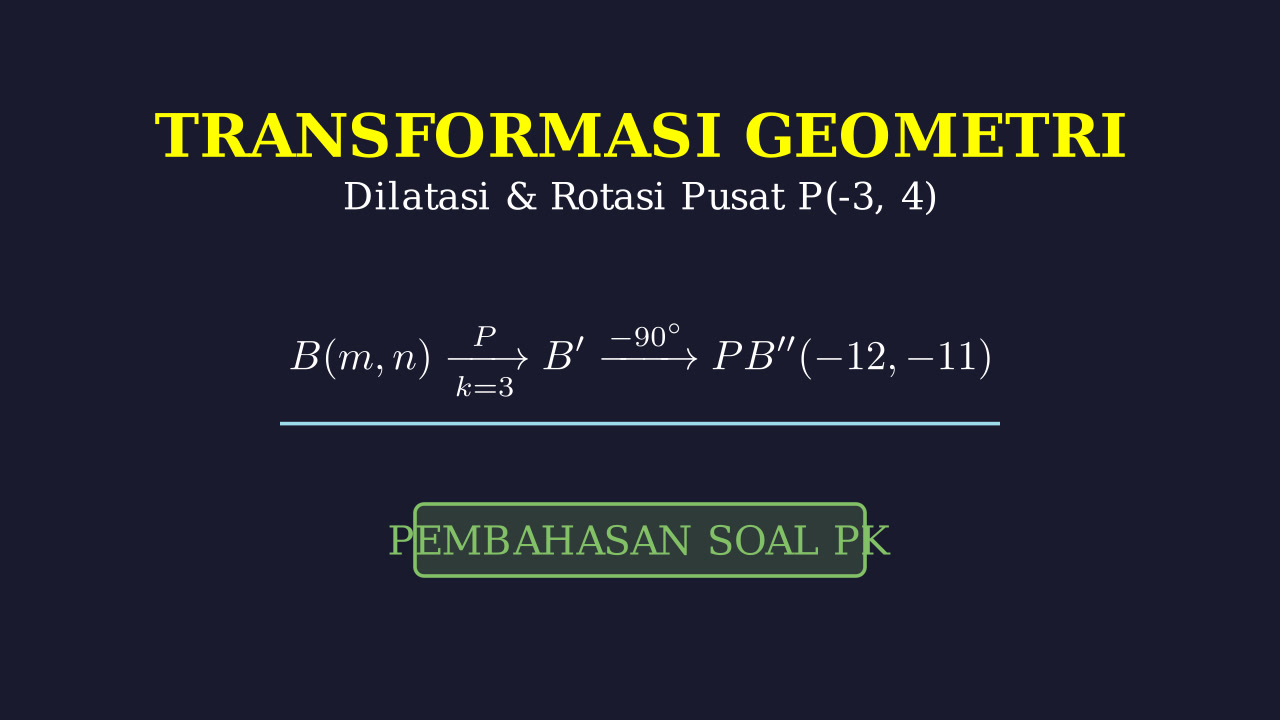 TRANSFORMASI GEOMETRI

Dilatasi & Rotasi Pusat P(-3, 4)

$B(m,n) \xrightarrow[k=3]{P} B' \xrightarrow{-90^\circ} PB''(-12,-11)$

PEMBAHASAN SOAL PK